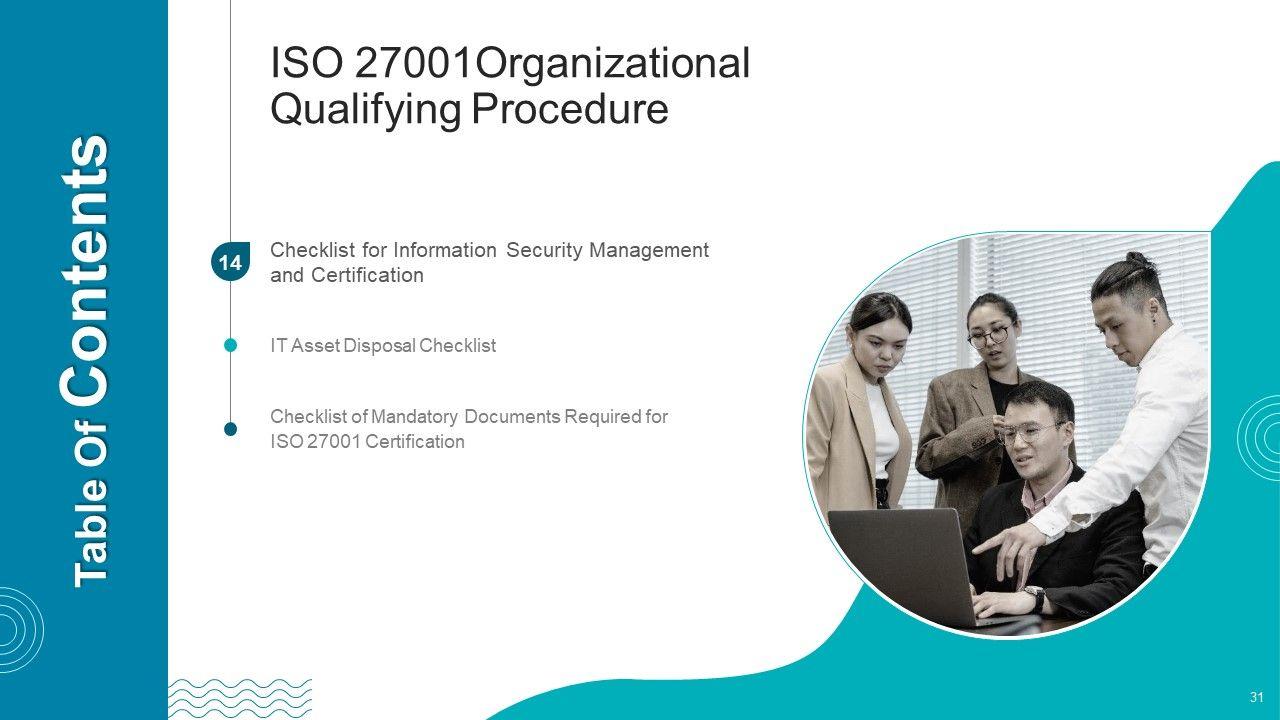 Table of Contents

ISO 27001Organizational Qualifying Procedure

14 Checklist for Information Security Management and Certification

IT Asset Disposal Checklist

Checklist of Mandatory Documents Required for ISO 27001 Certification

31